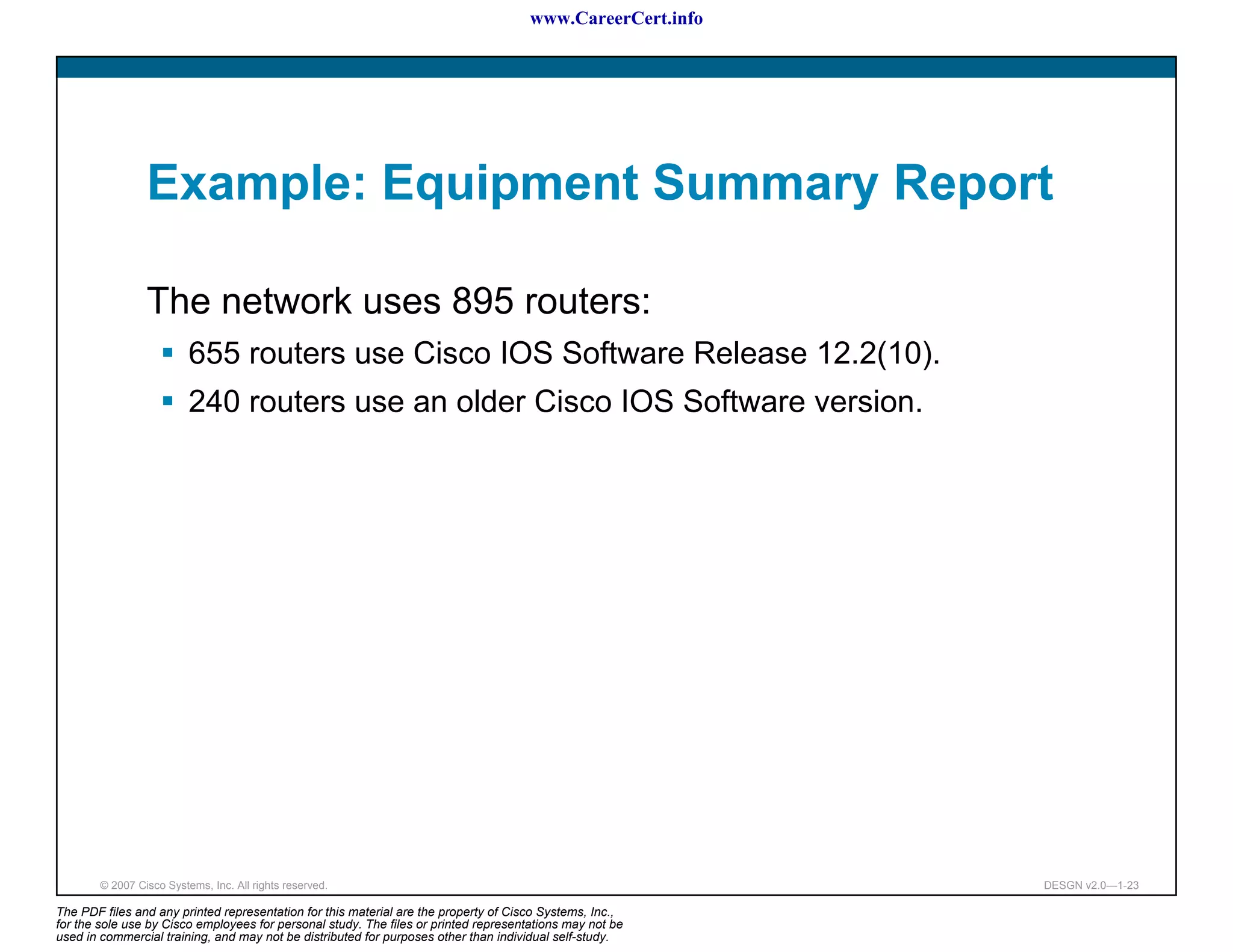 www.CareerCert.info

Example: Equipment Summary Report

The network uses 895 routers:

▪ 655 routers use Cisco IOS Software Release 12.2(10).

▪ 240 routers use an older Cisco IOS Software version.

© 2007 Cisco Systems, Inc. All rights reserved.

DESGN v2.0—1-23

The PDF files and any printed representation for this material are the property of Cisco Systems, Inc., for the sole use by Cisco employees for personal study. The files or printed representations may not be used in commercial training, and may not be distributed for purposes other than individual self-study.